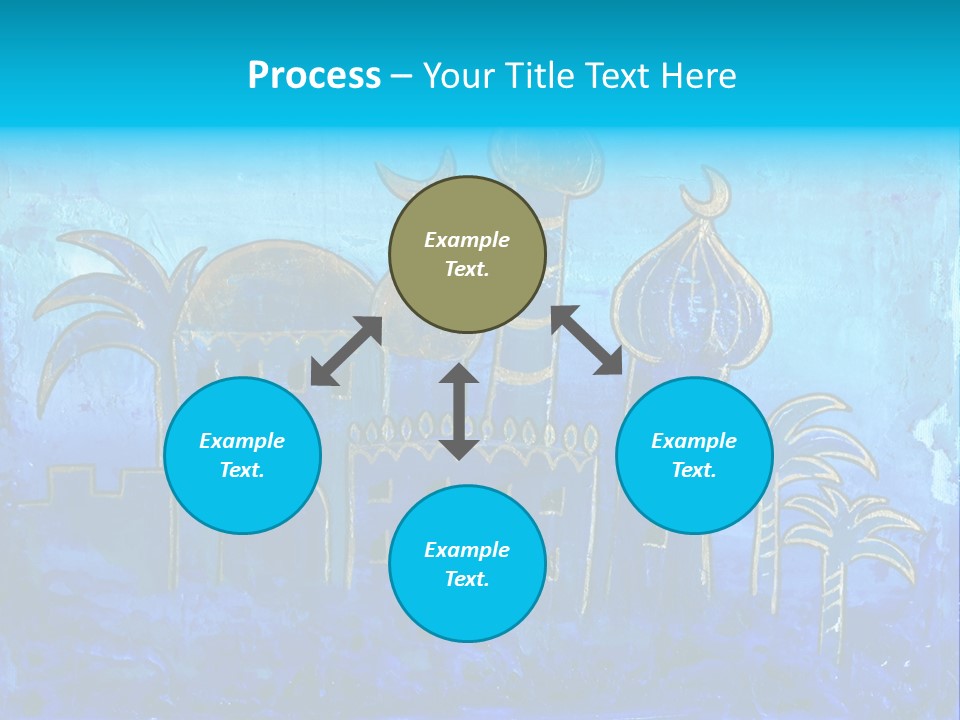 Process – Your Title Text Here

Example Text.

Example Text.

Example Text.

Example Text.